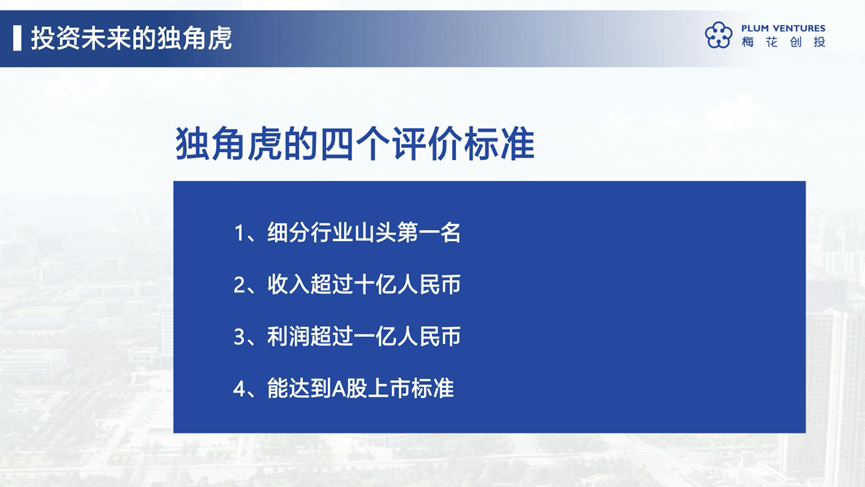 投资未来的独角虎

PLUM VENTURES
梅花创投

独角虎的四个评价标准

1、细分行业山头第一名

2、收入超过十亿人民币

3、利润超过一亿人民币

4、能达到A股上市标准